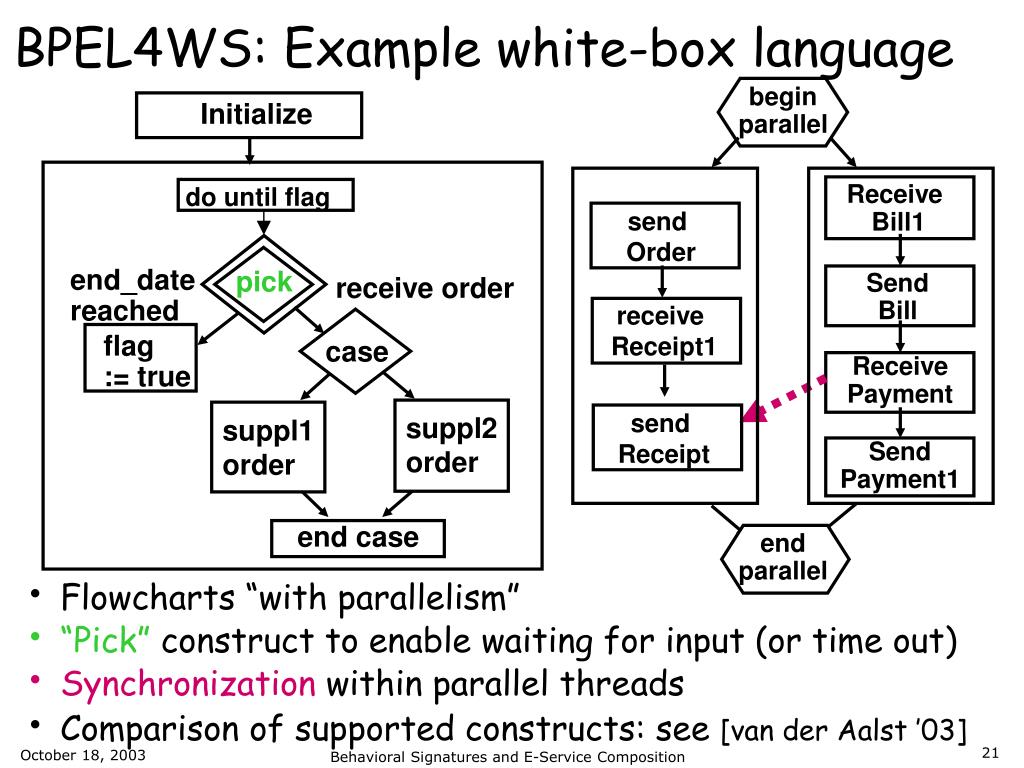 BPEL4WS: Example white-box language

Initialize

do until flag

end_date reached

pick

receive order

flag := true

case

suppl1 order

suppl2 order

end case

begin parallel

send Order

receive Receipt1

send Receipt

Receive Bill1

Send Bill

Receive Payment

Send Payment1

end parallel

• Flowcharts “with parallelism”
• “Pick” construct to enable waiting for input (or time out)
• Synchronization within parallel threads
• Comparison of supported constructs: see [van der Aalst ’03]

October 18, 2003

Behavioral Signatures and E-Service Composition

21